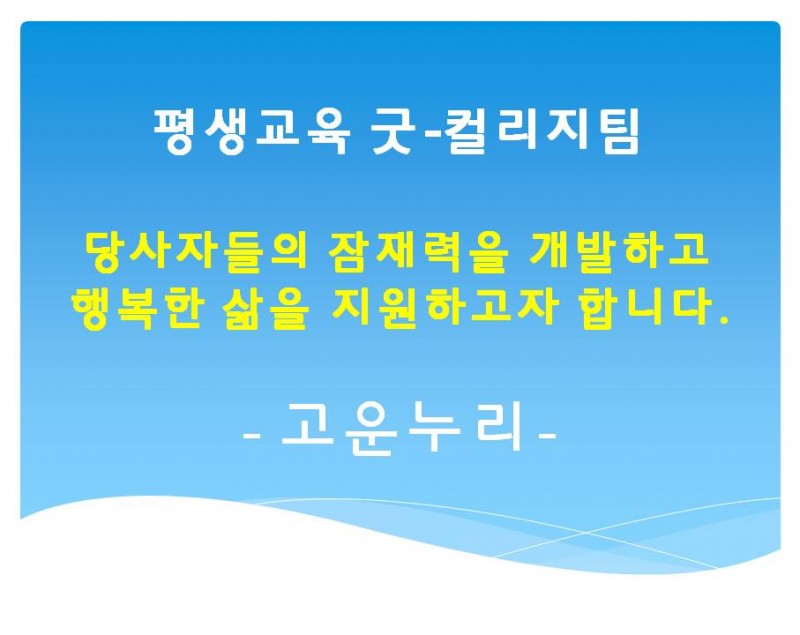 평생교육 굿-컬리지팀

당사자들의 잠재력을 개발하고 행복한 삶을 지원하고자 합니다.

- 고운누리 -